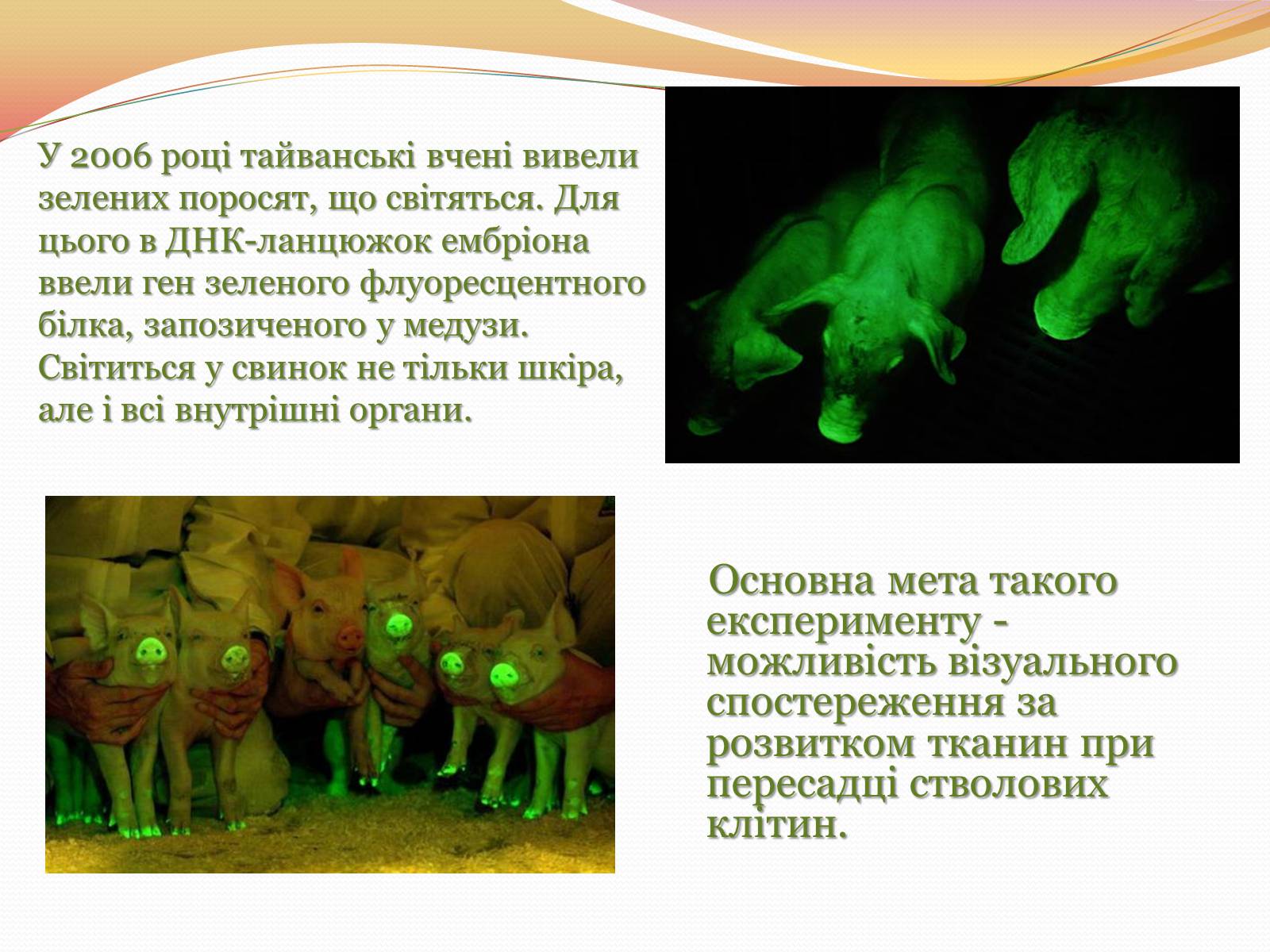 У 2006 році тайванські вчені вивели зелених поросят, що світяться. Для цього в ДНК-ланцюжок ембріона ввели ген зеленого флуоресцентного білка, запозиченого у медузи. Світиться у свинок не тільки шкіра, але і всі внутрішні органи.

Основна мета такого експерименту - можливість візуального спостереження за розвитком тканин при пересадці стволових клітин.